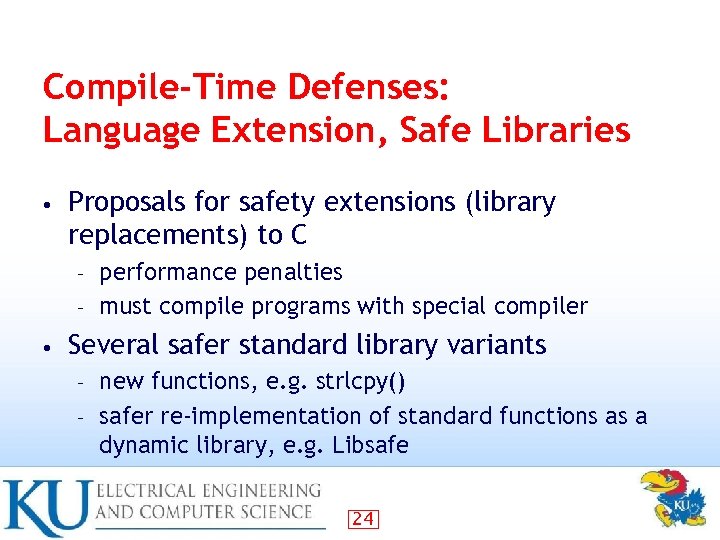 Compile-Time Defenses:
Language Extension, Safe Libraries

• Proposals for safety extensions (library replacements) to C
  – performance penalties
  – must compile programs with special compiler
• Several safer standard library variants
  – new functions, e.g. strlcpy()
  – safer re-implementation of standard functions as a dynamic library, e.g. Libsafe

KU ELECTRICAL ENGINEERING AND COMPUTER SCIENCE

24

KU